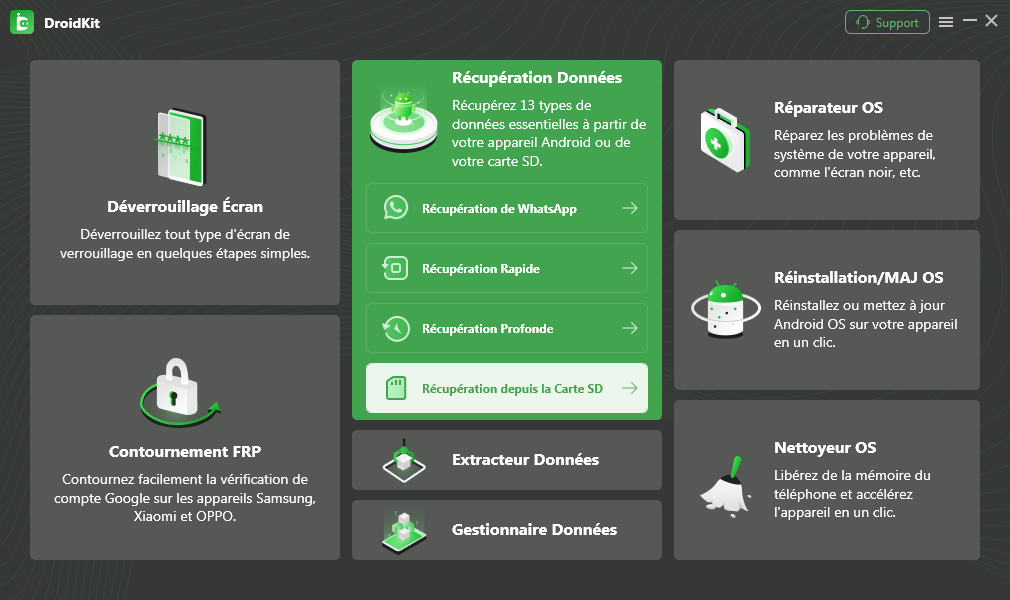 DroidKit

Support

Déverrouillage Écran

Déverrouillez tout type d'écran de verrouillage en quelques étapes simples.

Contournement FRP

Contournez facilement la vérification de compte Google sur les appareils Samsung, Xiaomi et OPPO.

Récupération Données

Récupérez 13 types de données essentielles à partir de votre appareil Android ou de votre carte SD.

Récupération de WhatsApp

Récupération Rapide

Récupération Profonde

Récupération depuis la Carte SD

Extracteur Données

Gestionnaire Données

Réparateur OS

Réparez les problèmes de système de votre appareil, comme l'écran noir, etc.

Réinstallation/MAJ OS

Réinstallez ou mettez à jour Android OS sur votre appareil en un clic.

Nettoyeur OS

Libérez de la mémoire du téléphone et accélérez l'appareil en un clic.